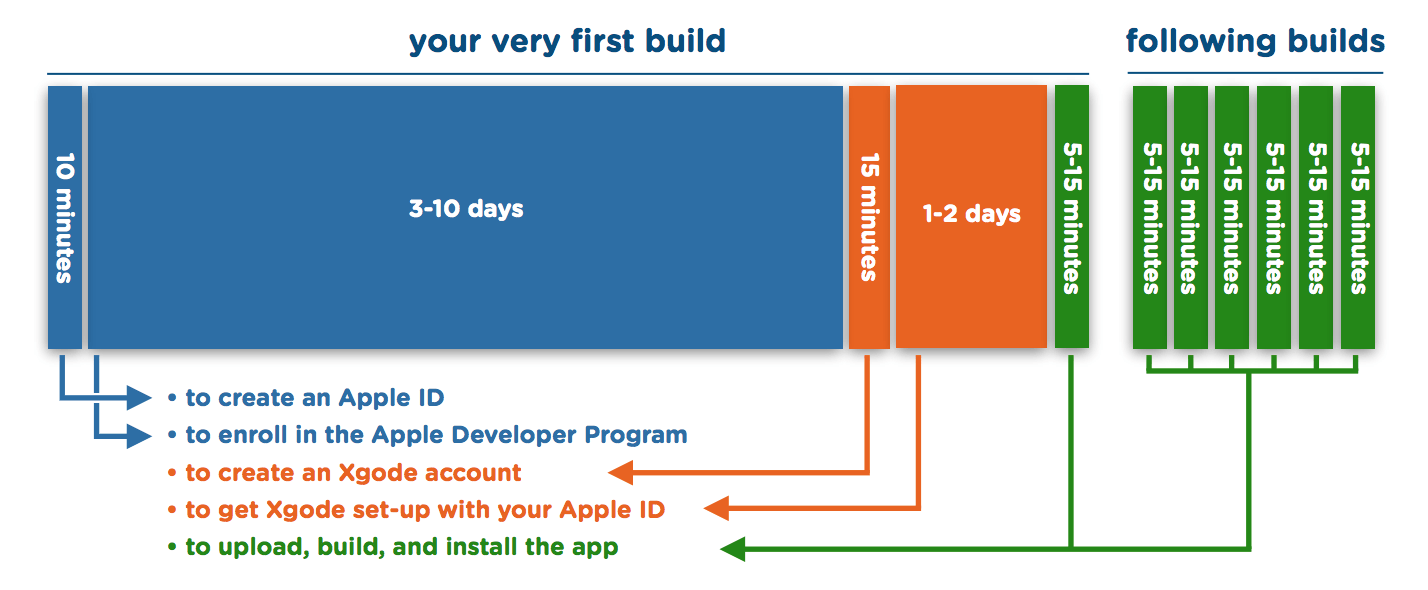 your very first build

following builds

10 minutes

3-10 days

15 minutes

1-2 days

5-15 minutes

5-15 minutes

5-15 minutes

5-15 minutes

5-15 minutes

5-15 minutes

5-15 minutes

• to create an Apple ID
• to enroll in the Apple Developer Program
• to create an Xgode account
• to get Xgode set-up with your Apple ID
• to upload, build, and install the app